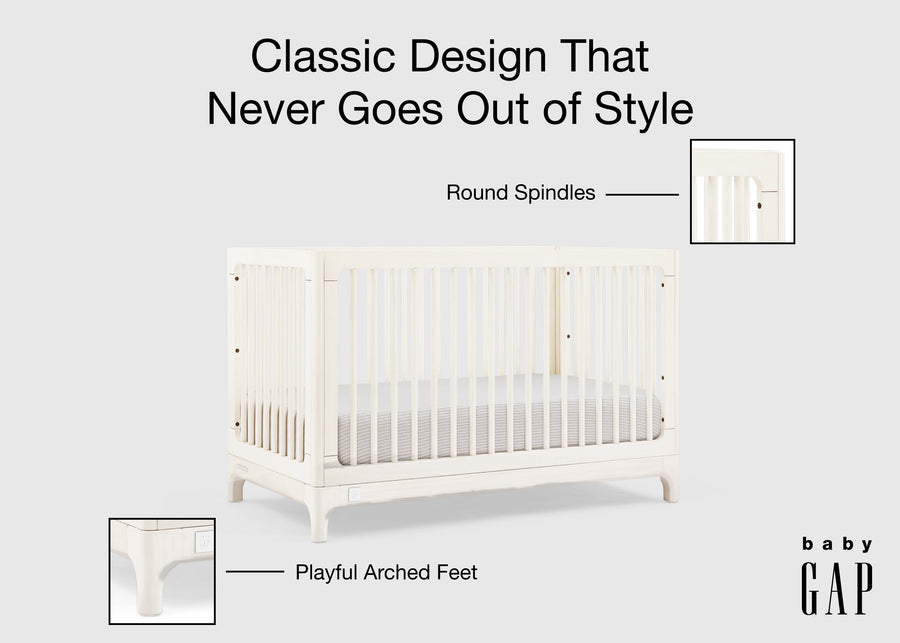 Classic Design That Never Goes Out of Style

Round Spindles

Playful Arched Feet

baby
GAP